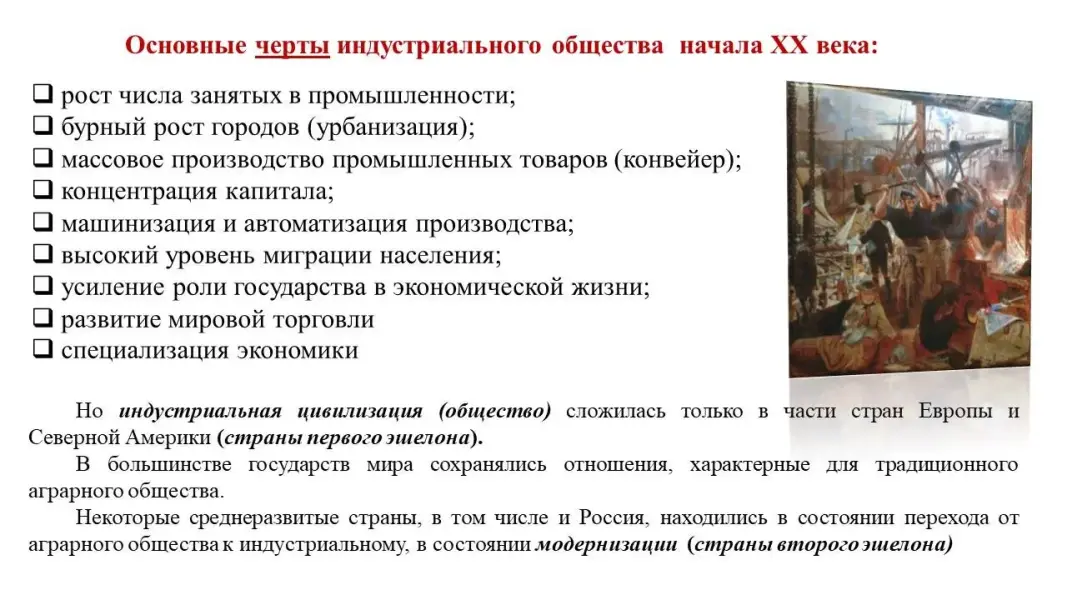 Основные черты индустриального общества начала XX века:

❑ рост числа занятых в промышленности;
❑ бурный рост городов (урбанизация);
❑ массовое производство промышленных товаров (конвейер);
❑ концентрация капитала;
❑ машинизация и автоматизация производства;
❑ высокий уровень миграции населения;
❑ усиление роли государства в экономической жизни;
❑ развитие мировой торговли
❑ специализация экономики

Но индустриальная цивилизация (общество) сложилась только в части стран Европы и Северной Америки (страны первого эшелона).

В большинстве государств мира сохранялись отношения, характерные для традиционного аграрного общества.

Некоторые среднеразвитые страны, в том числе и Россия, находились в состоянии перехода от аграрного общества к индустриальному, в состоянии модернизации (страны второго эшелона)